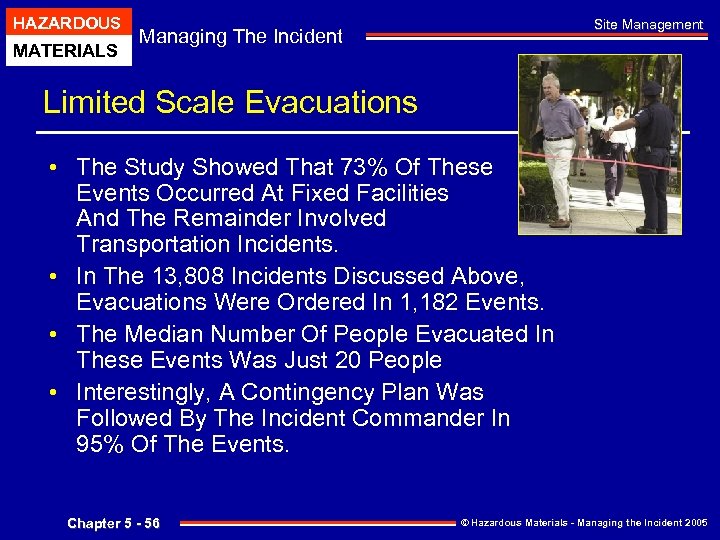 HAZARDOUS
MATERIALS
Managing The Incident

Site Management

Limited Scale Evacuations

• The Study Showed That 73% Of These Events Occurred At Fixed Facilities And The Remainder Involved Transportation Incidents.
• In The 13,808 Incidents Discussed Above, Evacuations Were Ordered In 1,182 Events.
• The Median Number Of People Evacuated In These Events Was Just 20 People
• Interestingly, A Contingency Plan Was Followed By The Incident Commander In 95% Of The Events.

Chapter 5 - 56

© Hazardous Materials - Managing the Incident 2005